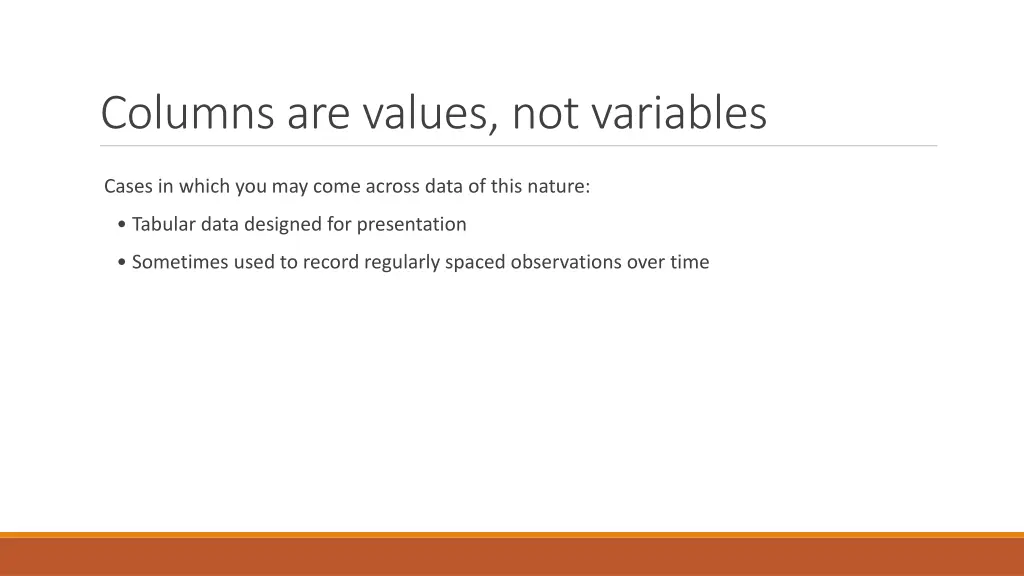 Columns are values, not variables

Cases in which you may come across data of this nature:

• Tabular data designed for presentation

• Sometimes used to record regularly spaced observations over time